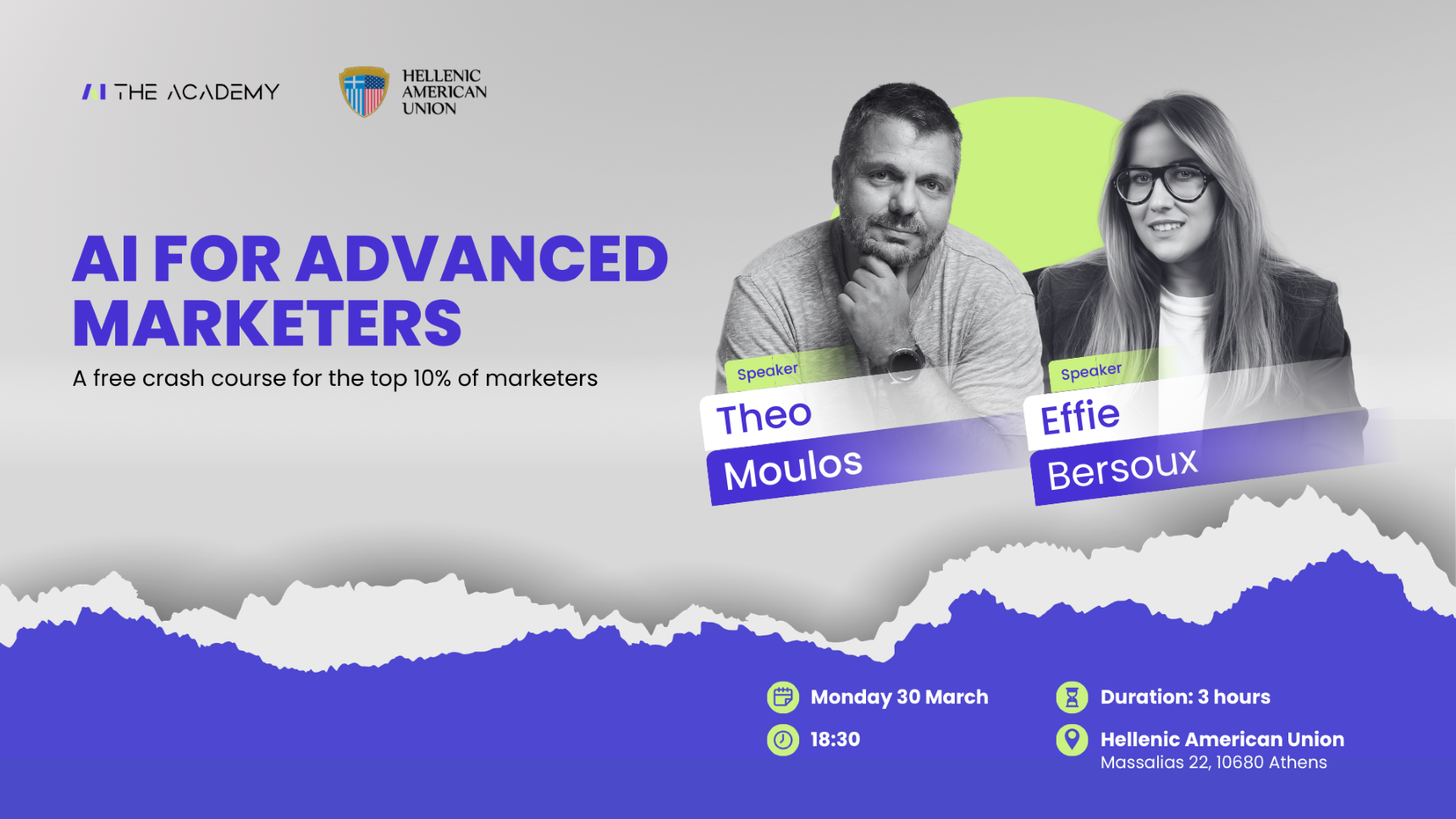 THE ACADEMY

HELLENIC AMERICAN UNION

AI FOR ADVANCED MARKETERS

A free crash course for the top 10% of marketers

Speaker
Theo Moulos

Speaker
Effie Bersoux

Monday 30 March

18:30

Duration: 3 hours

Hellenic American Union
Massalias 22, 10680 Athens